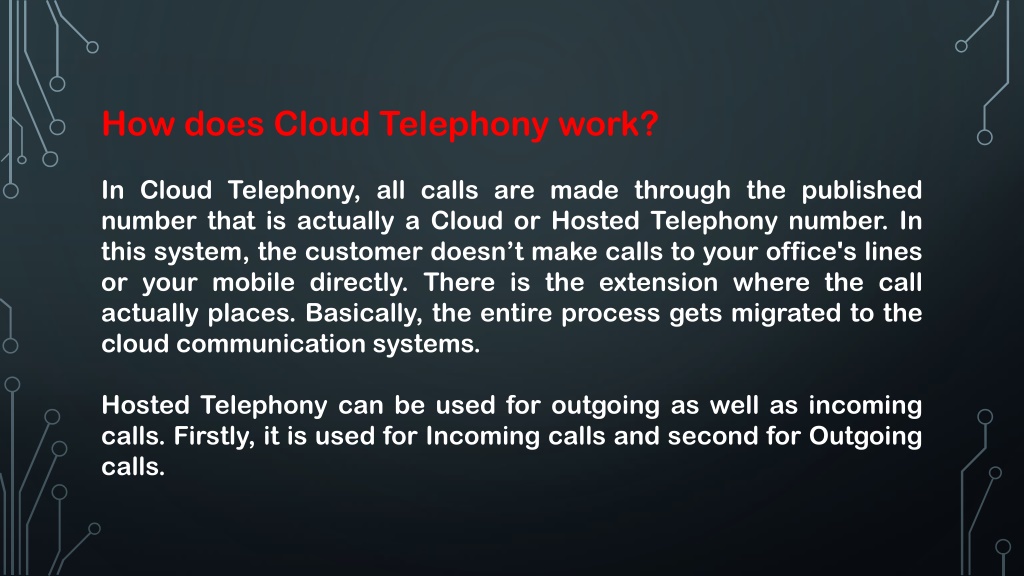 How does Cloud Telephony work?

In Cloud Telephony, all calls are made through the published number that is actually a Cloud or Hosted Telephony number. In this system, the customer doesn’t make calls to your office's lines or your mobile directly. There is the extension where the call actually places. Basically, the entire process gets migrated to the cloud communication systems.

Hosted Telephony can be used for outgoing as well as incoming calls. Firstly, it is used for Incoming calls and second for Outgoing calls.